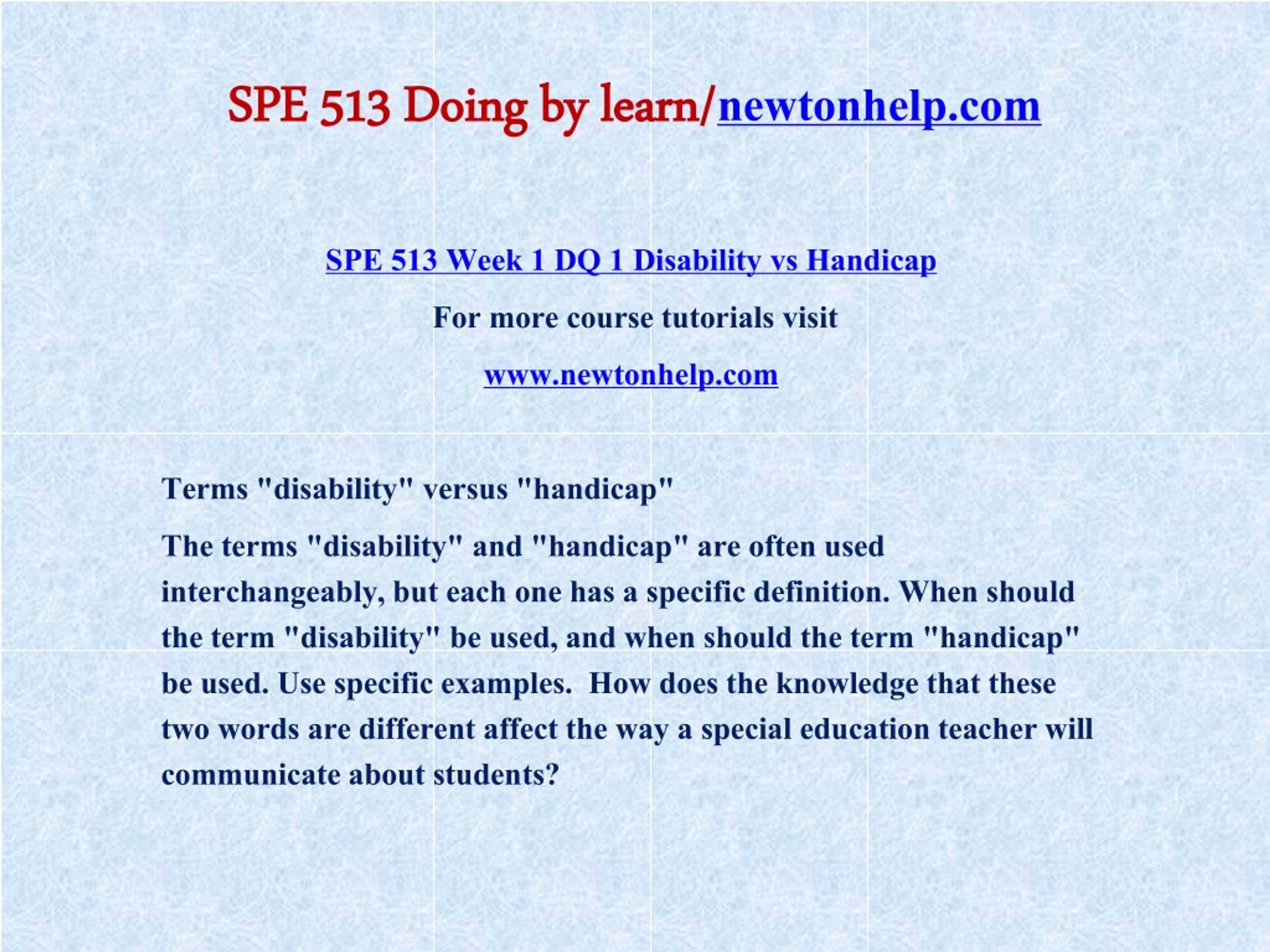 SPE 513 Doing by learn/newtonhelp.com

SPE 513 Week 1 DQ 1 Disability vs Handicap

For more course tutorials visit

www.newtonhelp.com

Terms "disability" versus "handicap"

The terms "disability" and "handicap" are often used interchangeably, but each one has a specific definition. When should the term "disability" be used, and when should the term "handicap" be used. Use specific examples.  How does the knowledge that these two words are different affect the way a special education teacher will communicate about students?